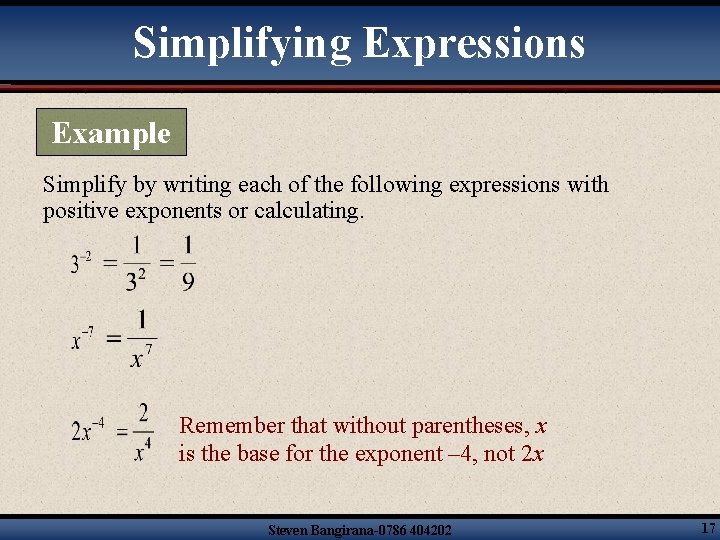 Simplifying Expressions

Example

Simplify by writing each of the following expressions with positive exponents or calculating.

$3^{-2} = \frac{1}{3^2} = \frac{1}{9}$

$x^{-7} = \frac{1}{x^7}$

$2x^{-4} = \frac{2}{x^4}$ Remember that without parentheses, $x$ is the base for the exponent –4, not $2x$

Steven Bangirana-0786 404202

17